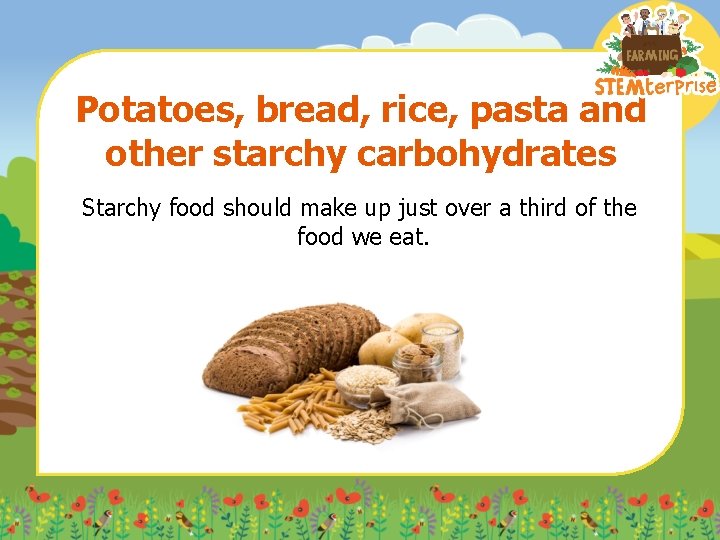 FARMING
STEMterprise

Potatoes, bread, rice, pasta and other starchy carbohydrates

Starchy food should make up just over a third of the food we eat.